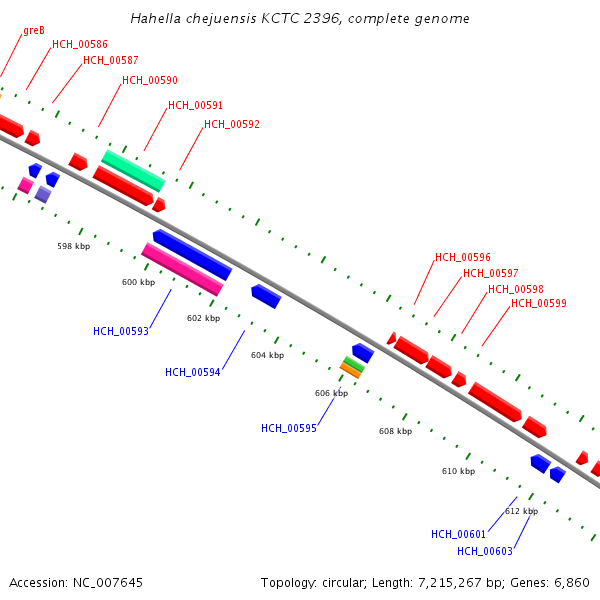 Hahella chejuensis KCTC 2396, complete genome

greB
HCH_00586
HCH_00587
HCH_00590
HCH_00591
HCH_00592

598 kbp
600 kbp
602 kbp
604 kbp
606 kbp
608 kbp
610 kbp
612 kbp

HCH_00593
HCH_00594
HCH_00595

HCH_00596
HCH_00597
HCH_00598
HCH_00599

HCH_00601
HCH_00603

Accession: NC_007645

Topology: circular; Length: 7,215,267 bp; Genes: 6,860